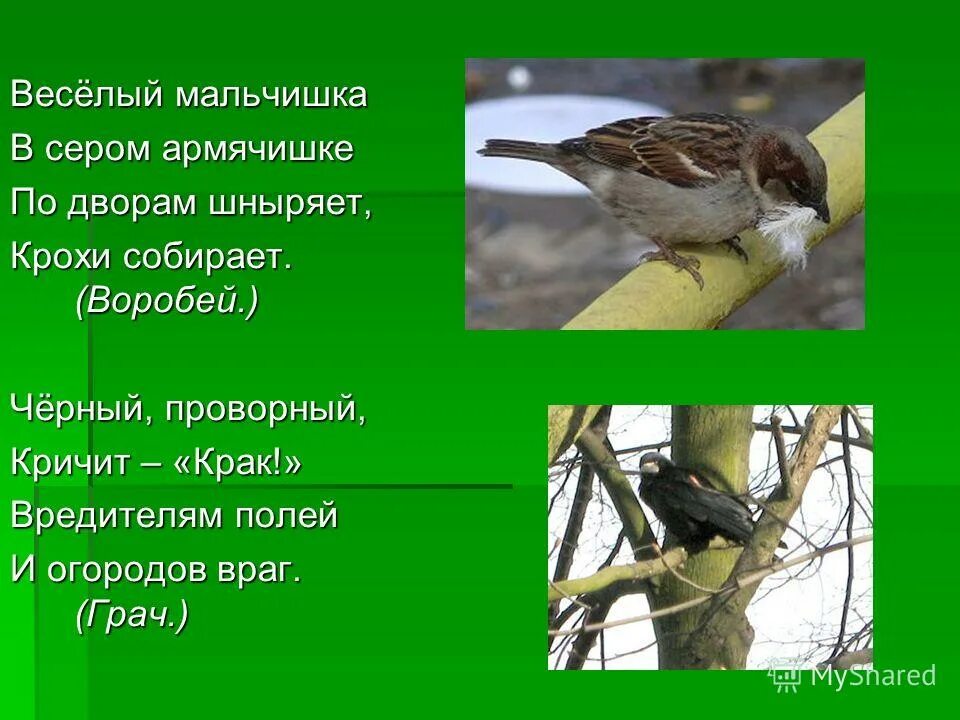 Весёлый мальчишка
В сером армячишке
По дворам шныряет,
Крохи собирает.
(Воробей.)

Чёрный, проворный,
Кричит – «Крак!»
Вредителям полей
И огородов враг.
(Грач.)

MyShared